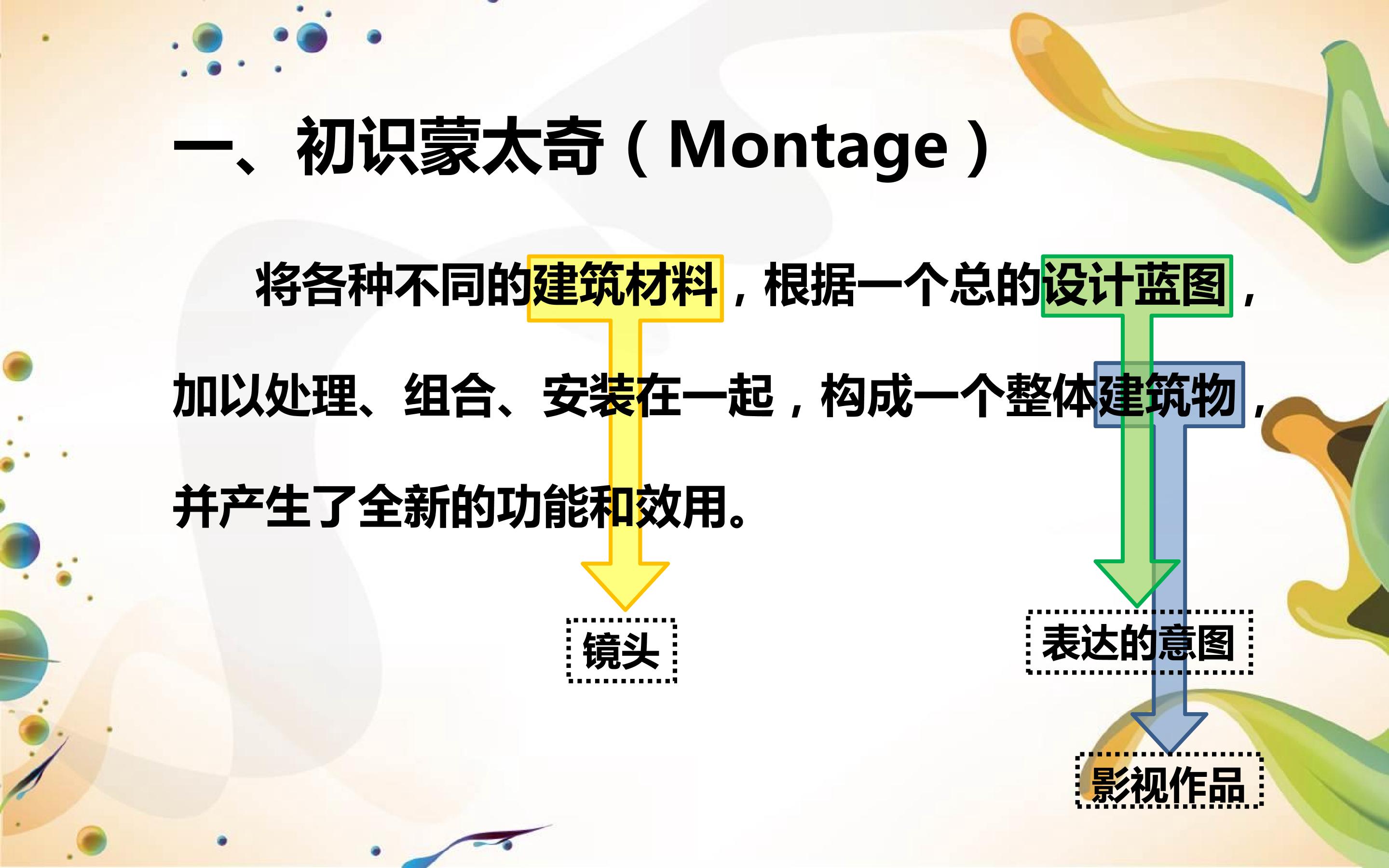 一、初识蒙太奇（Montage）

将各种不同的建筑材料，根据一个总的设计蓝图，加以处理、组合、安装在一起，构成一个整体建筑物，并产生了全新的功能和效用。

镜头

表达的意图

影视作品